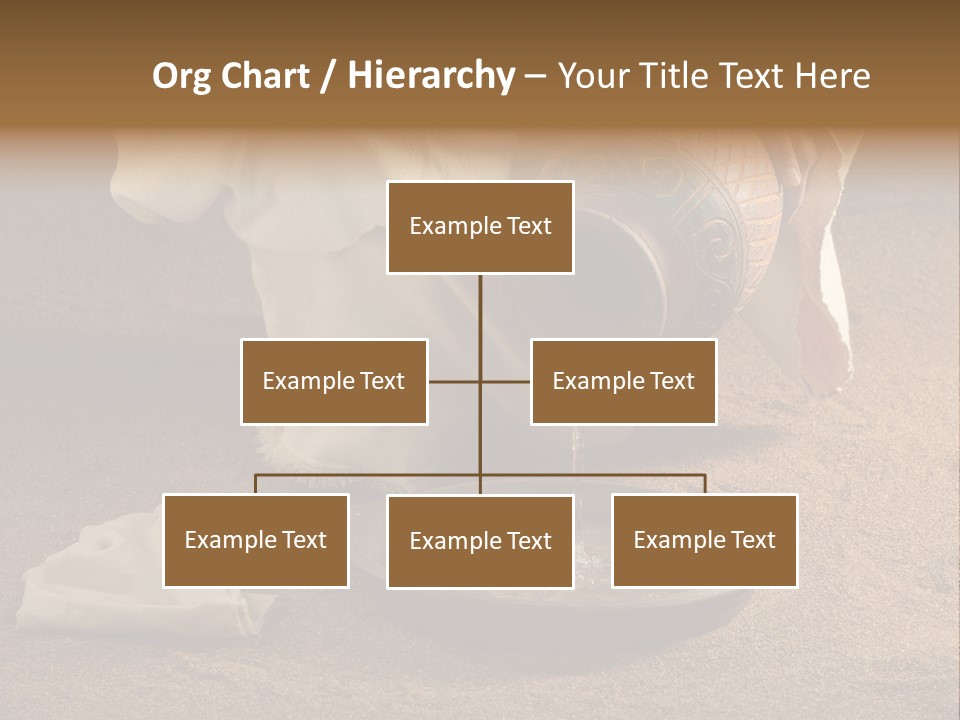 Org Chart / Hierarchy – Your Title Text Here

Example Text

Example Text

Example Text

Example Text

Example Text

Example Text